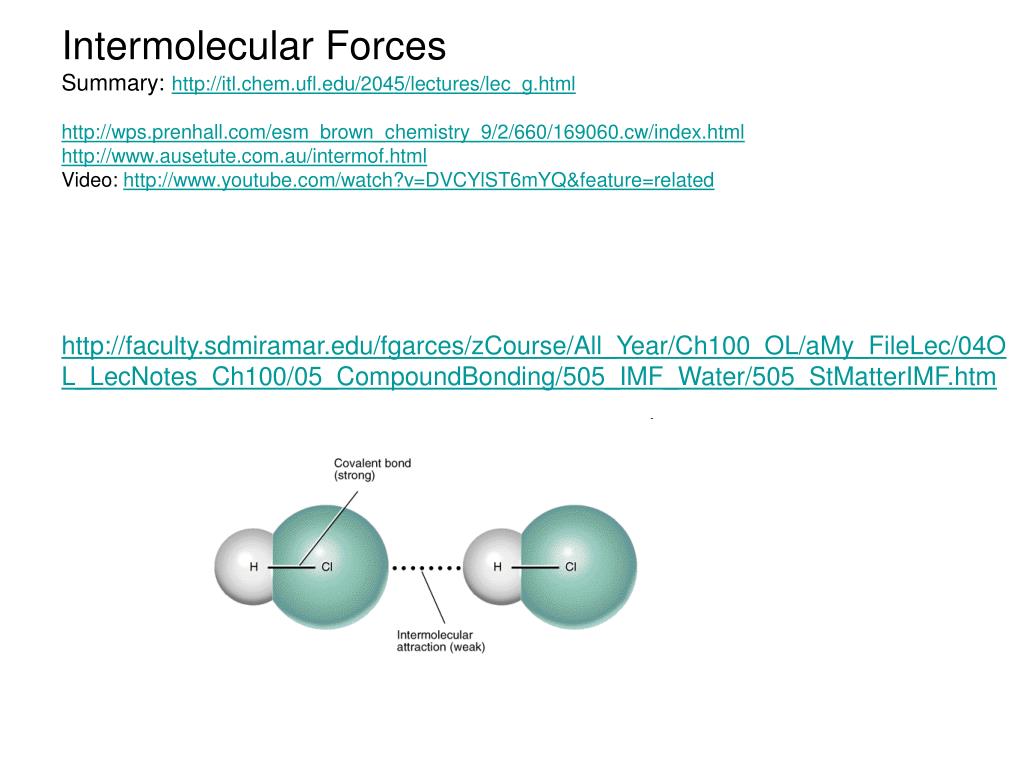 Intermolecular Forces
Summary: http://itl.chem.ufl.edu/2045/lectures/lec_g.html

http://wps.prenhall.com/esm_brown_chemistry_9/2/660/169060.cw/index.html
http://www.ausetute.com.au/intermof.html
Video: http://www.youtube.com/watch?v=DVCYlST6mYQ&feature=related

http://faculty.sdmiramar.edu/fgarces/zCourse/All_Year/Ch100_OL/aMy_FileLec/04OL_LecNotes_Ch100/05_CompoundBonding/505_IMF_Water/505_StMatterIMF.htm

Covalent bond (strong)

H Cl H Cl

Intermolecular attraction (weak)